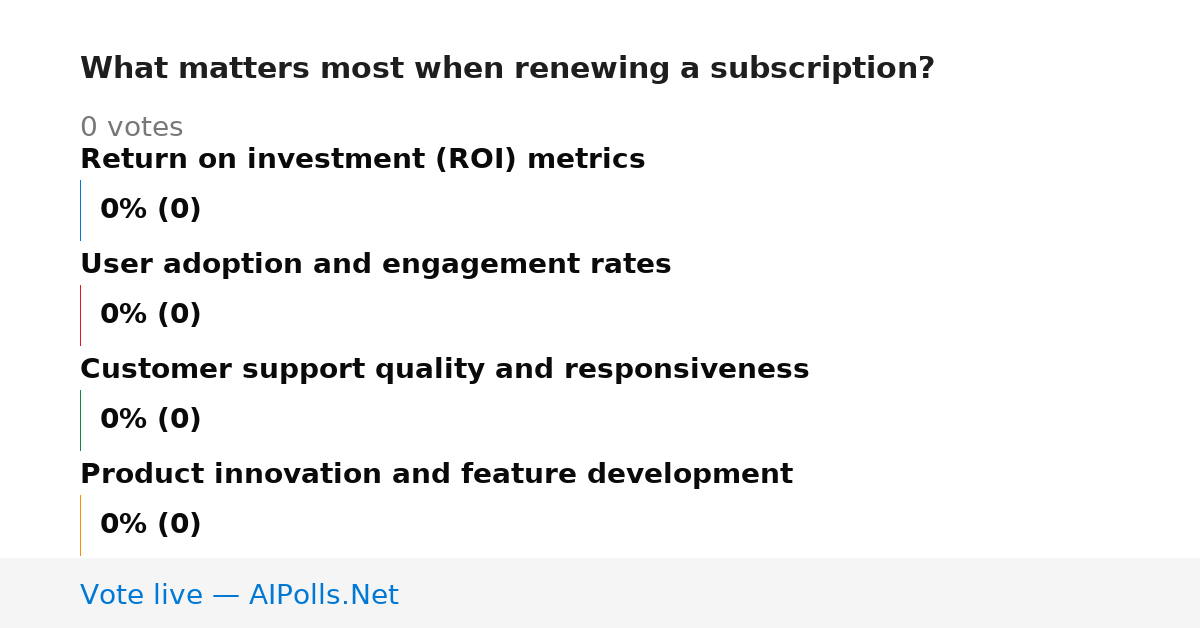 What matters most when renewing a subscription?

0 votes

Return on investment (ROI) metrics

0% (0)

User adoption and engagement rates

0% (0)

Customer support quality and responsiveness

0% (0)

Product innovation and feature development

0% (0)

Vote live — AIPolls.Net